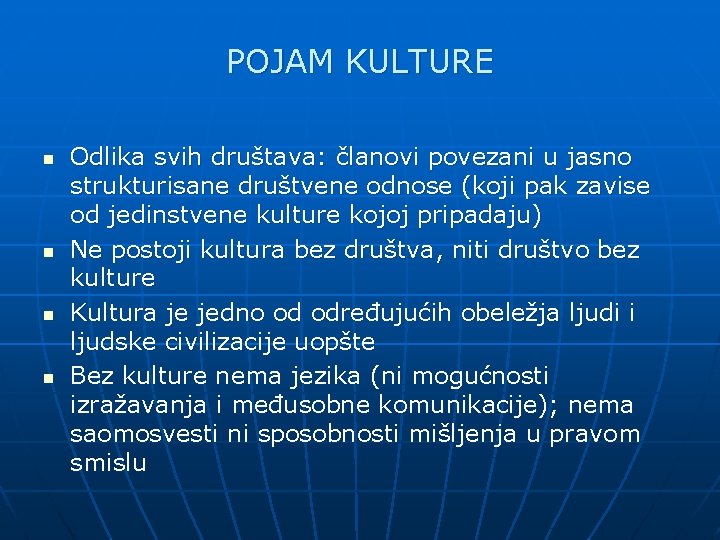 POJAM KULTURE

- Odlika svih društava: članovi povezani u jasno strukturisane društvene odnose (koji pak zavise od jedinstvene kulture kojoj pripadaju)
- Ne postoji kultura bez društva, niti društvo bez kulture
- Kultura je jedno od određujućih obeležja ljudi i ljudske civilizacije uopšte
- Bez kulture nema jezika (ni mogućnosti izražavanja i međusobne komunikacije); nema saomosvesti ni sposobnosti mišljenja u pravom smislu